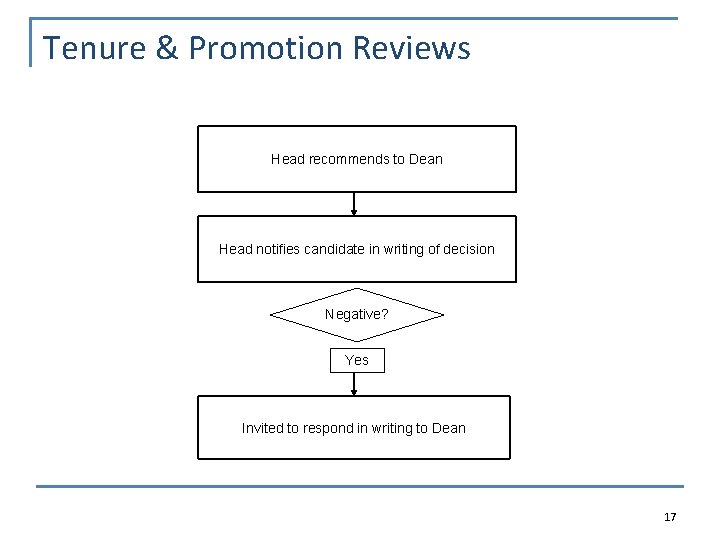 Tenure & Promotion Reviews

Head recommends to Dean

Head notifies candidate in writing of decision

Negative?

Yes

Invited to respond in writing to Dean

17